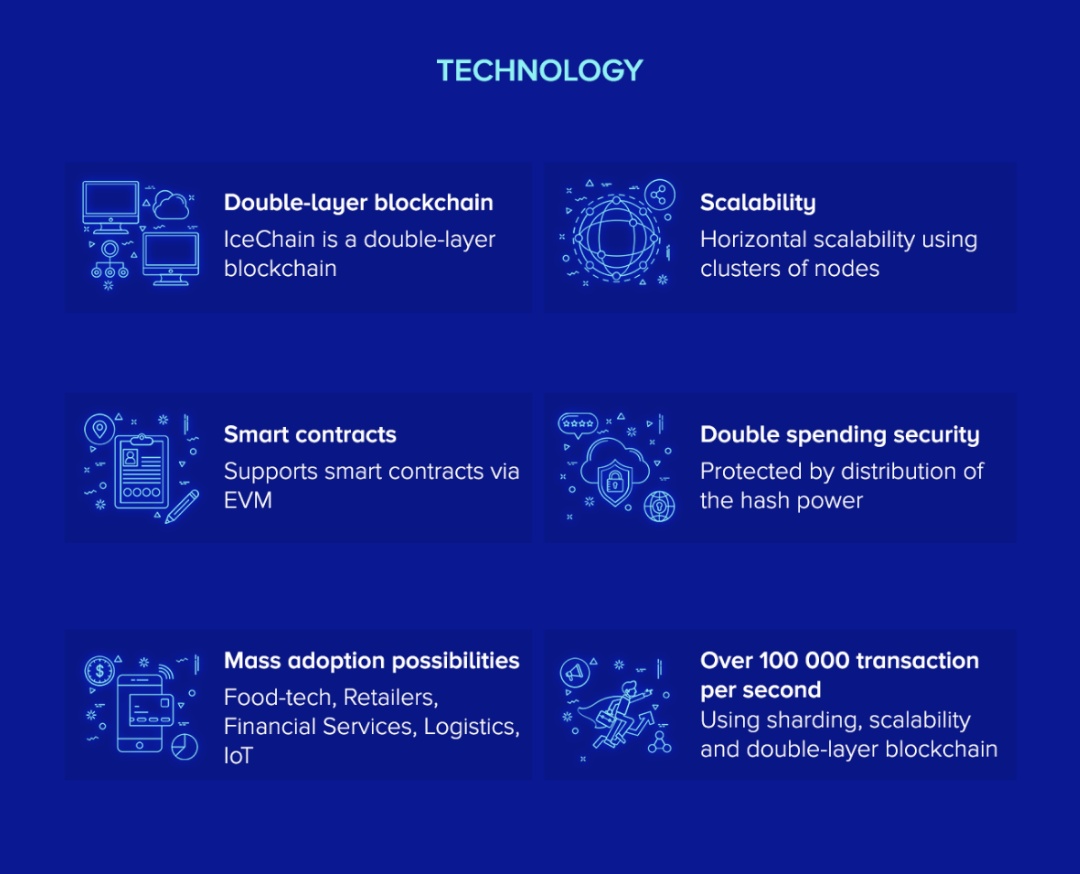 TECHNOLOGY

Double-layer blockchain
IceChain is a double-layer blockchain

Scalability
Horizontal scalability using clusters of nodes

Smart contracts
Supports smart contracts via EVM

Double spending security
Protected by distribution of the hash power

Mass adoption possibilities
Food-tech, Retailers, Financial Services, Logistics, IoT

Over 100 000 transaction per second
Using sharding, scalability and double-layer blockchain